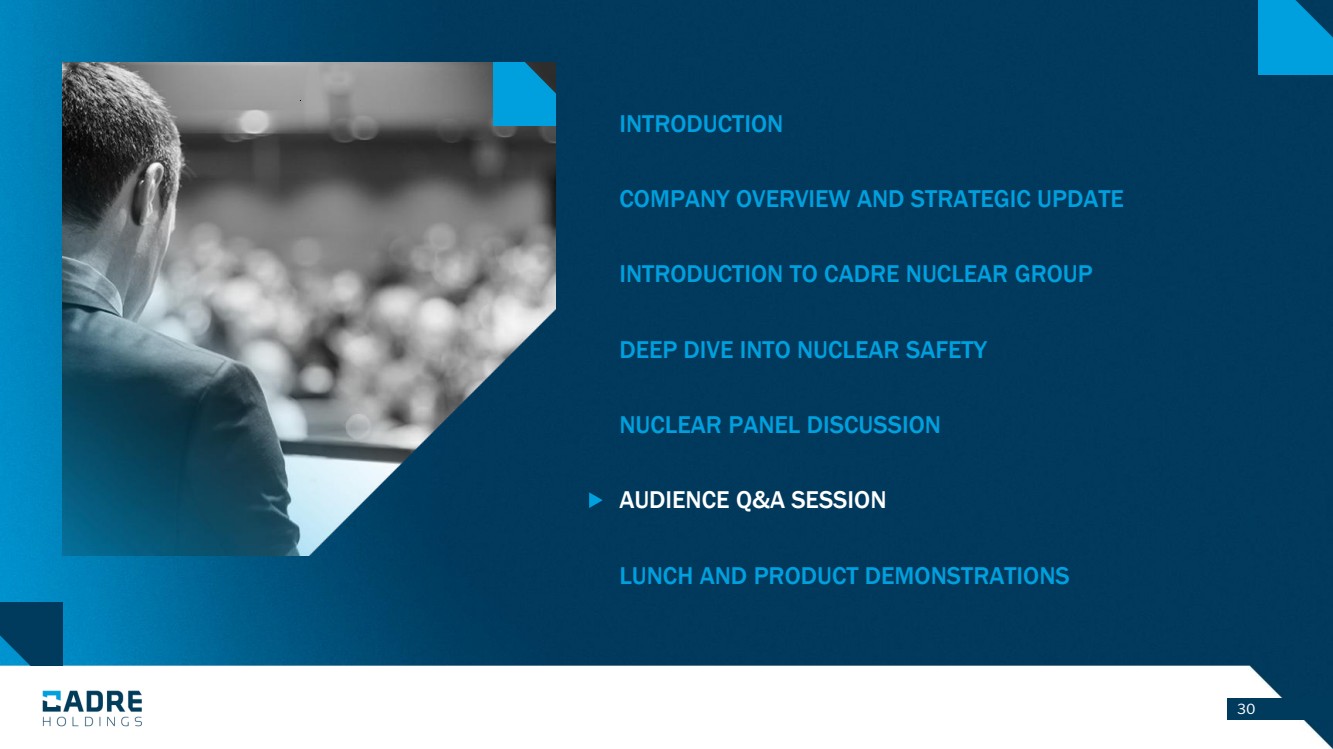 INTRODUCTION

COMPANY OVERVIEW AND STRATEGIC UPDATE

INTRODUCTION TO CADRE NUCLEAR GROUP

DEEP DIVE INTO NUCLEAR SAFETY

NUCLEAR PANEL DISCUSSION

AUDIENCE Q&A SESSION

LUNCH AND PRODUCT DEMONSTRATIONS

CADRE HOLDINGS

30